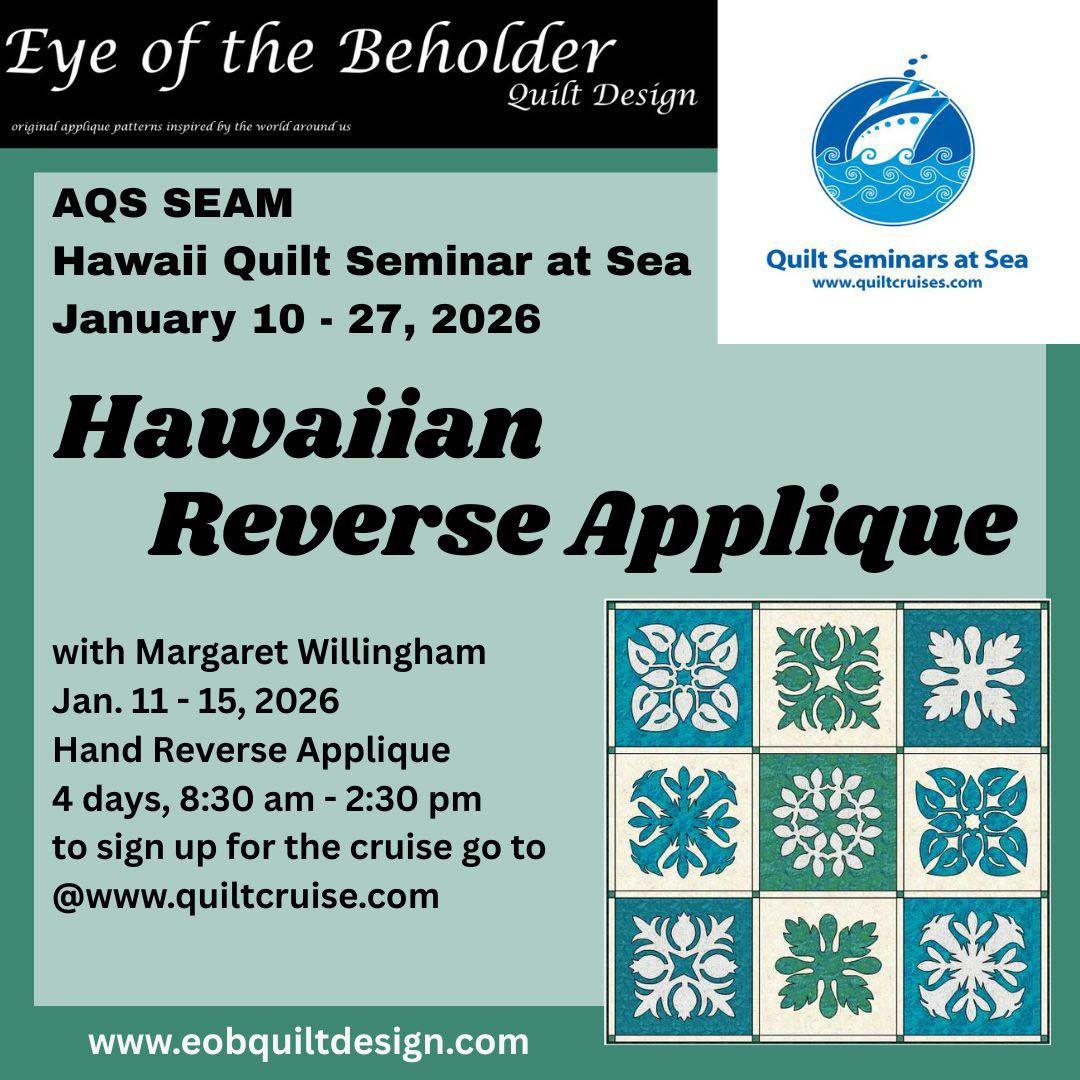 Eye of the Beholder
Quilt Design
original applique patterns inspired by the world around us

Quilt Seminars at Sea
www.quiltcruises.com

AQS SEAM
Hawaii Quilt Seminar at Sea
January 10 - 27, 2026

Hawaiian
Reverse Applique

with Margaret Willingham
Jan. 11 - 15, 2026
Hand Reverse Applique
4 days, 8:30 am - 2:30 pm
to sign up for the cruise go to
@www.quiltcruise.com

www.eobquiltdesign.com